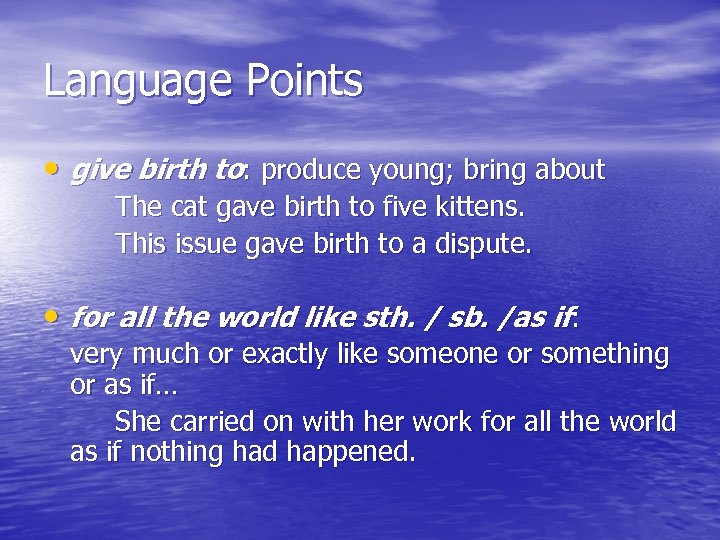 Language Points

• give birth to: produce young; bring about

The cat gave birth to five kittens.

This issue gave birth to a dispute.

• for all the world like sth. / sb. /as if:

very much or exactly like someone or something or as if…

She carried on with her work for all the world as if nothing had happened.